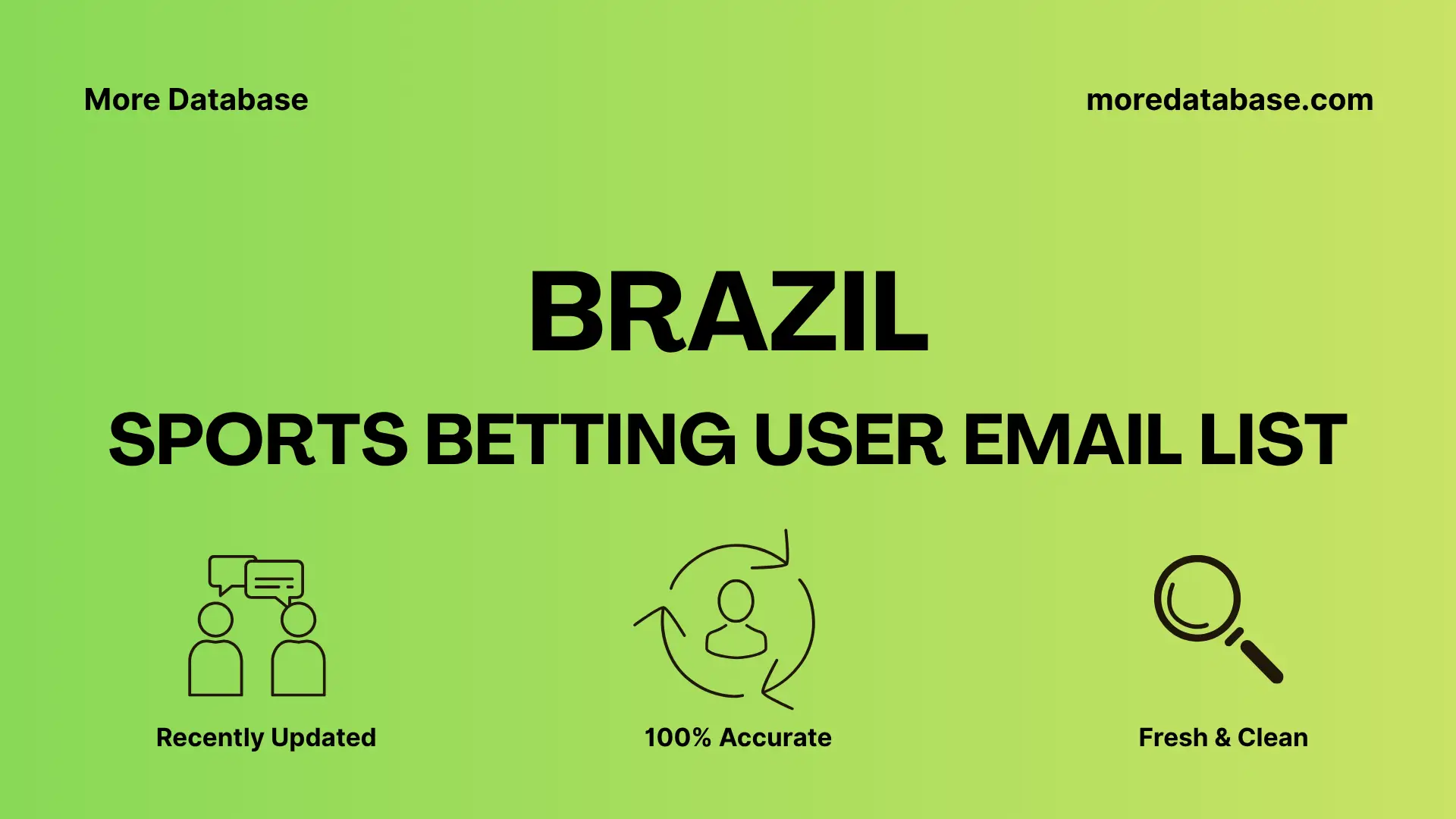 More Database

moredatabase.com

BRAZIL

SPORTS BETTING USER EMAIL LIST

Recently Updated

100% Accurate

Fresh & Clean